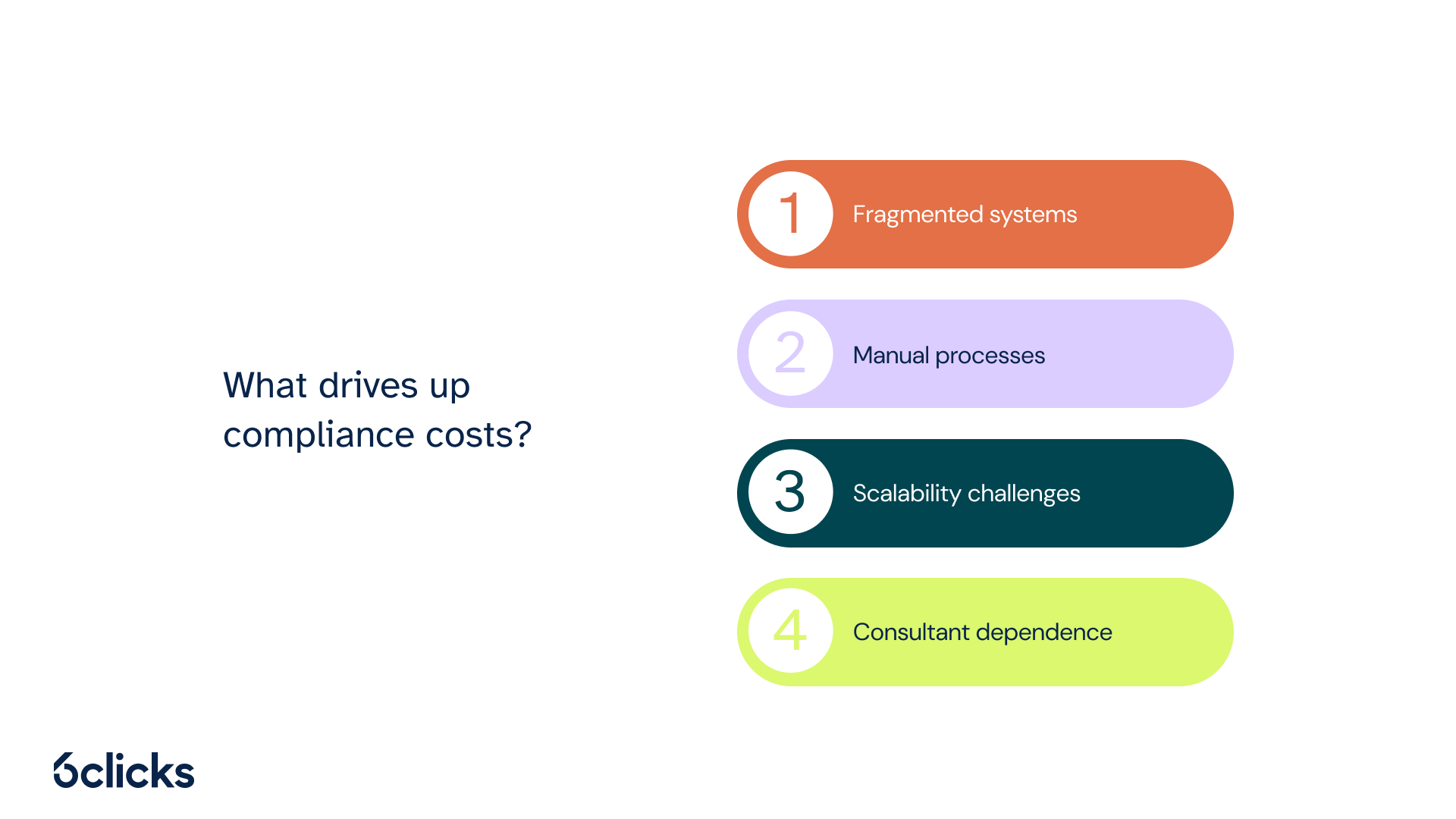 What drives up compliance costs?

1 Fragmented systems

2 Manual processes

3 Scalability challenges

4 Consultant dependence

6clicks